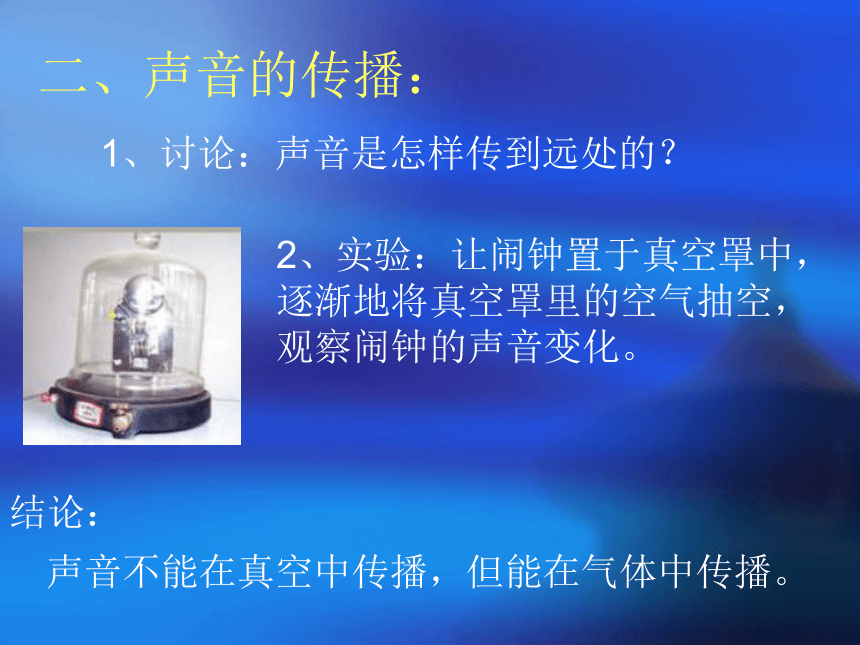 二、声音的传播：

1、讨论：声音是怎样传到远处的？

2、实验：让闹钟置于真空罩中，逐渐地将真空罩里的空气抽空，观察闹钟的声音变化。

结论：

声音不能在真空中传播，但能在气体中传播。